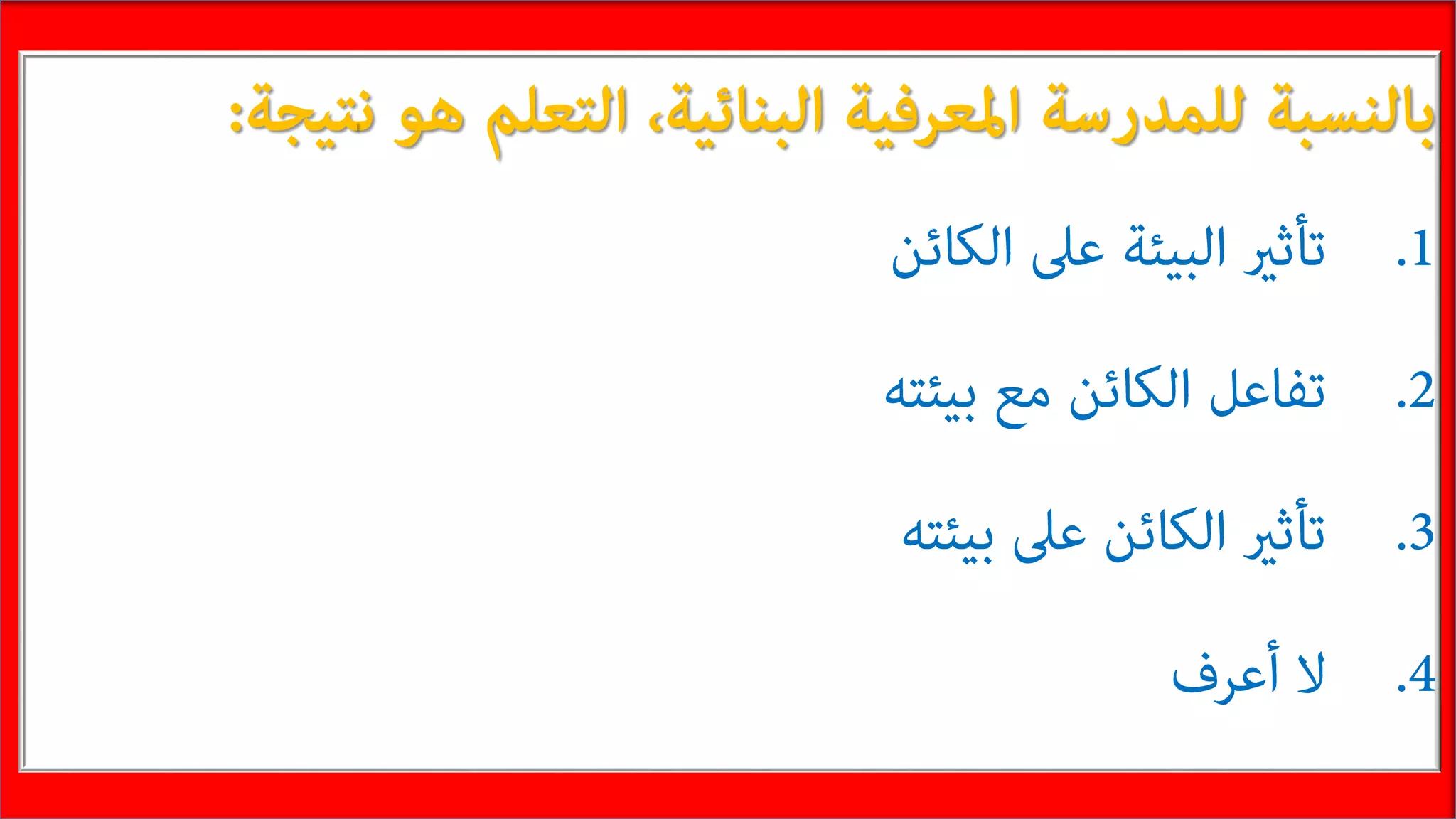 بالنسبة للمدرسة المعرفية البنائية، التعلم هو نتيجة:

1. تأثير البيئة على الكائن

2. تفاعل الكائن مع بيئته

3. تأثير الكائن على بيئته

4. لا أعرف